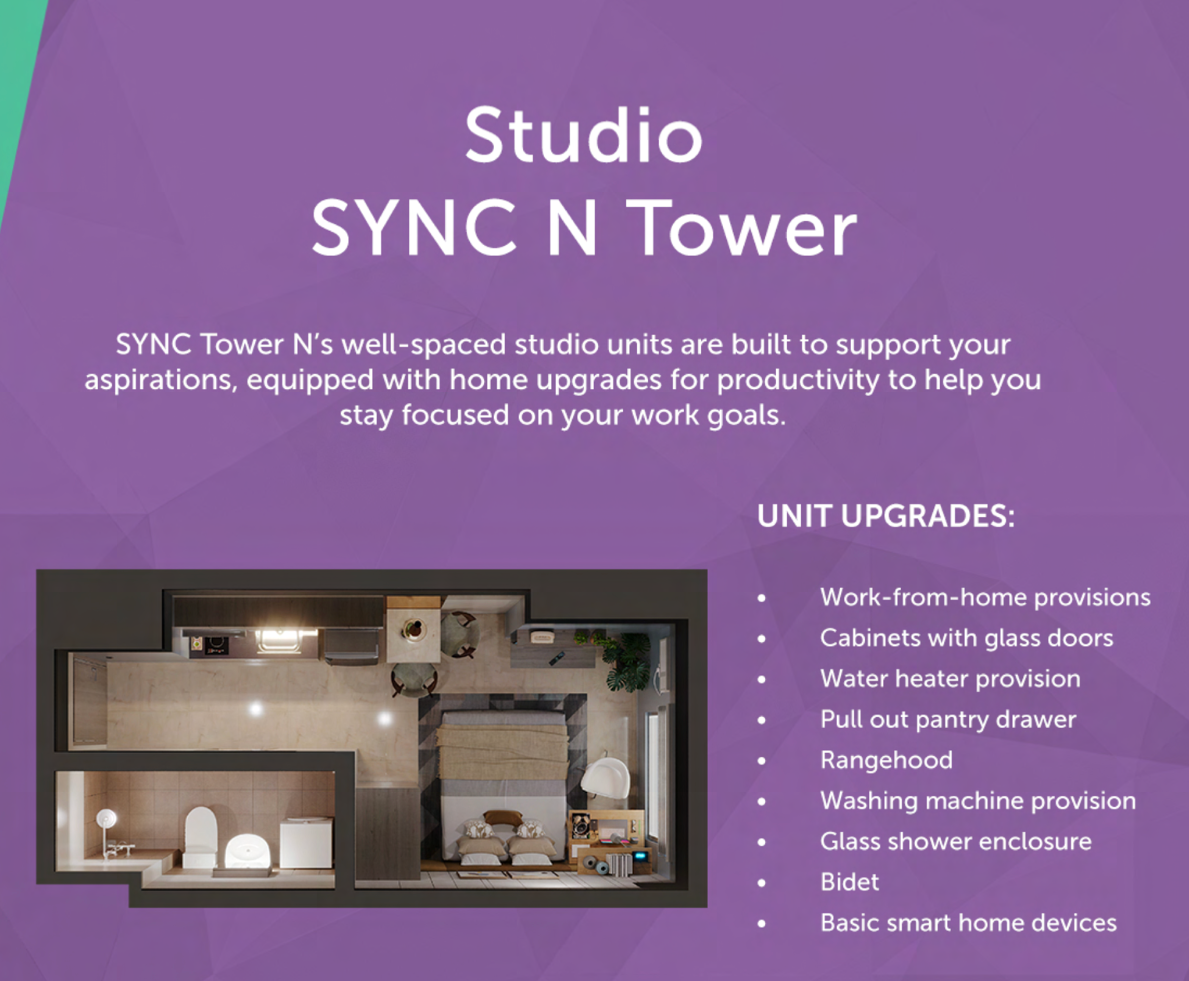 Studio
SYNC N Tower

SYNC Tower N's well-spaced studio units are built to support your aspirations, equipped with home upgrades for productivity to help you stay focused on your work goals.

UNIT UPGRADES:

• Work-from-home provisions
• Cabinets with glass doors
• Water heater provision
• Pull out pantry drawer
• Rangehood
• Washing machine provision
• Glass shower enclosure
• Bidet
• Basic smart home devices